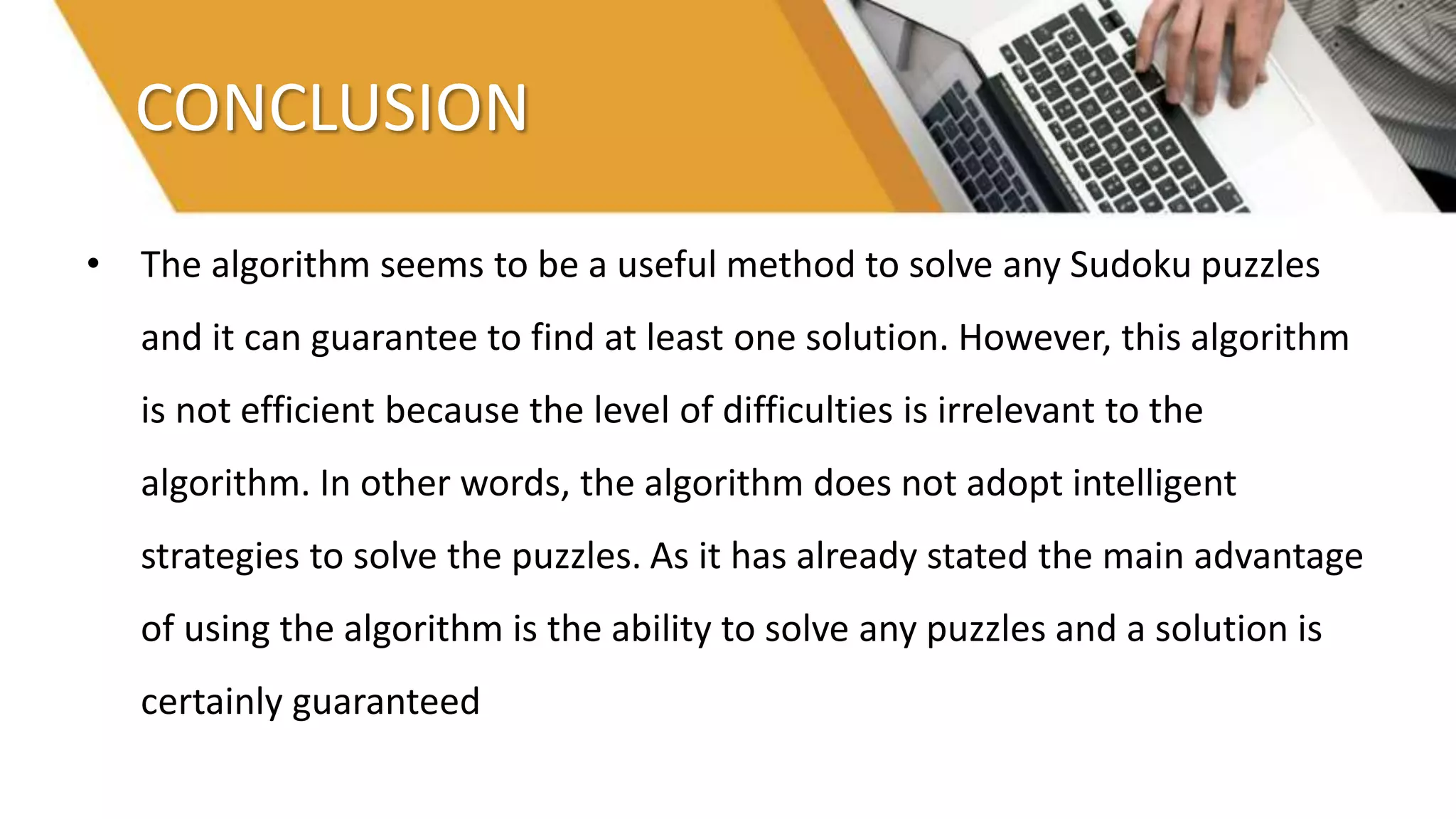 CONCLUSION

• The algorithm seems to be a useful method to solve any Sudoku puzzles and it can guarantee to find at least one solution. However, this algorithm is not efficient because the level of difficulties is irrelevant to the algorithm. In other words, the algorithm does not adopt intelligent strategies to solve the puzzles. As it has already stated the main advantage of using the algorithm is the ability to solve any puzzles and a solution is certainly guaranteed